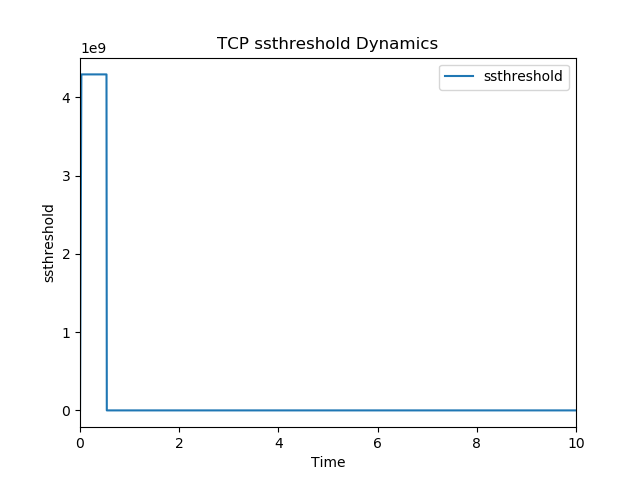 TCP ssthreshold Dynamics

1e9

ssthreshold

ssthreshold

4
3
2
1
0

0
2
4
6
8
10

Time